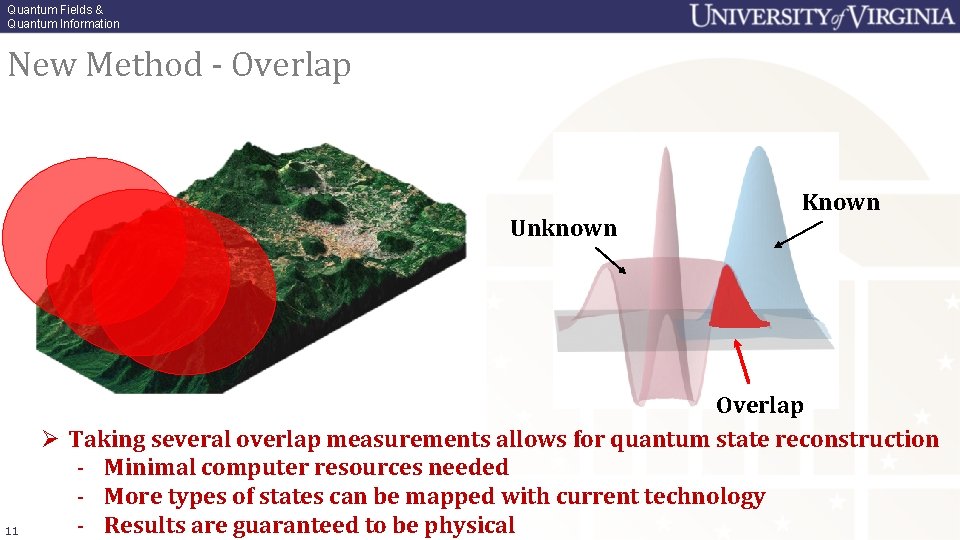 Quantum Fields &
Quantum Information

UNIVERSITY of VIRGINIA

New Method - Overlap

Unknown

Known

Overlap

➢ Taking several overlap measurements allows for quantum state reconstruction
- Minimal computer resources needed
- More types of states can be mapped with current technology
- Results are guaranteed to be physical

11